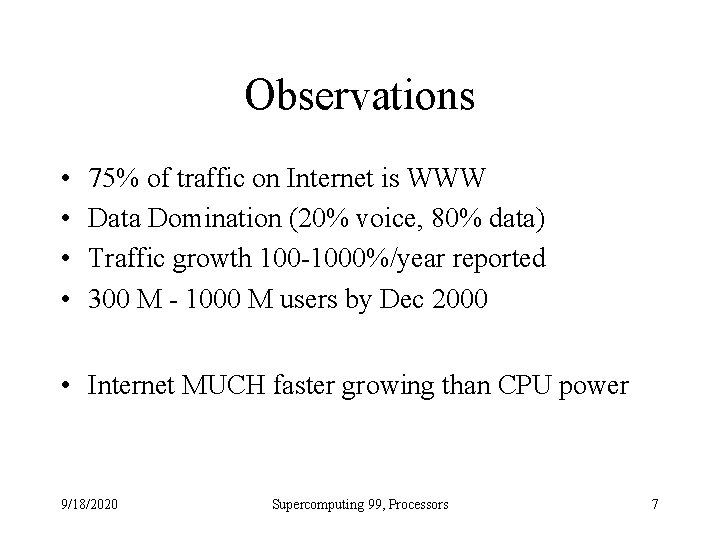 Observations

• 75% of traffic on Internet is WWW
• Data Domination (20% voice, 80% data)
• Traffic growth 100-1000%/year reported
• 300 M - 1000 M users by Dec 2000

• Internet MUCH faster growing than CPU power

9/18/2020

Supercomputing 99, Processors

7